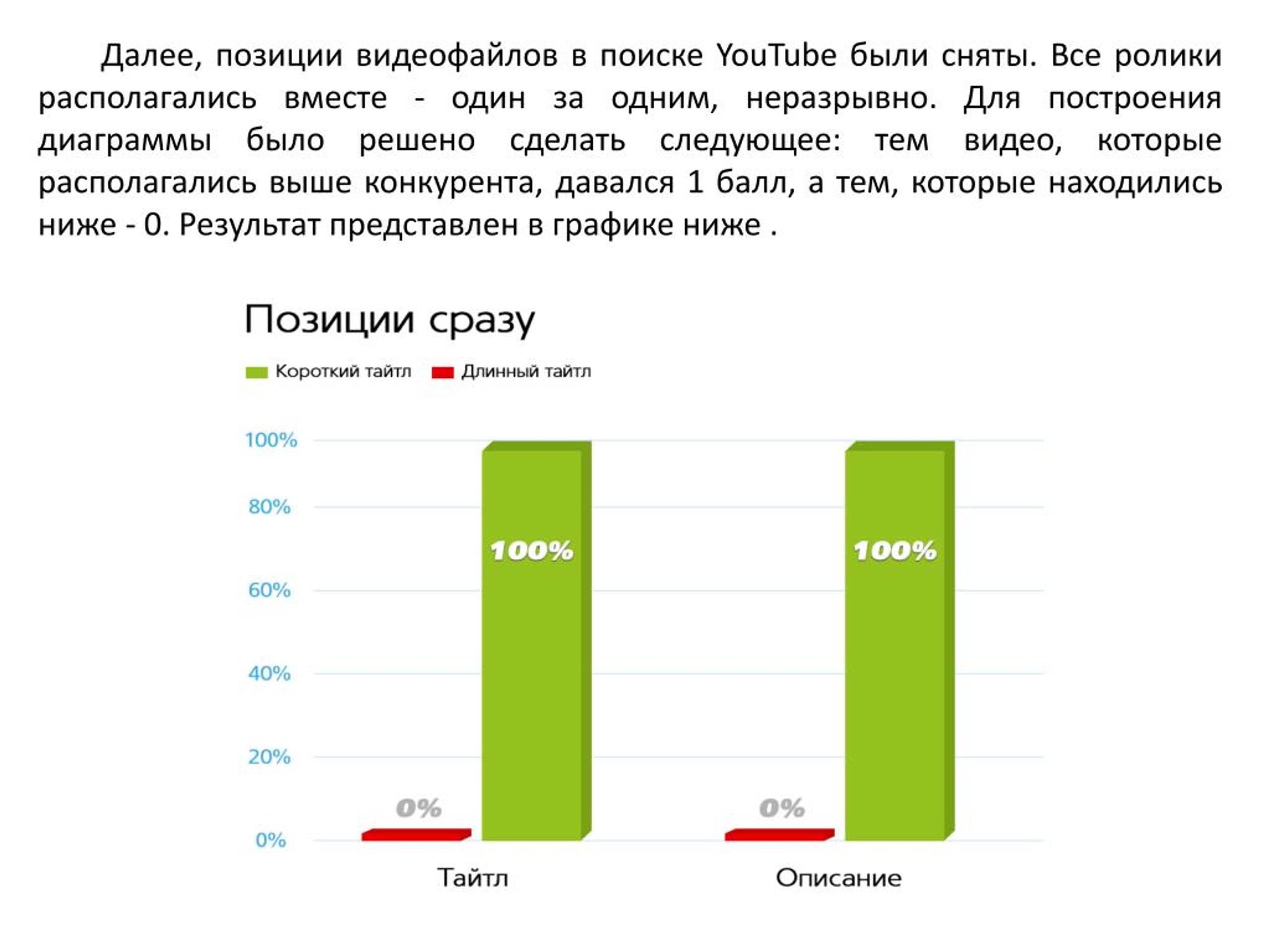 Далее, позиции видеофайлов в поиске YouTube были сняты. Все ролики располагались вместе - один за одним, неразрывно. Для построения диаграммы было решено сделать следующее: тем видео, которые располагались выше конкурента, давался 1 балл, а тем, которые находились ниже - 0. Результат представлен в графике ниже .

Позиции сразу

Короткий тайтл Длинный тайтл

100%
80%
60%
40%
20%
0%

0%
100%
0%
100%

Тайтл
Описание